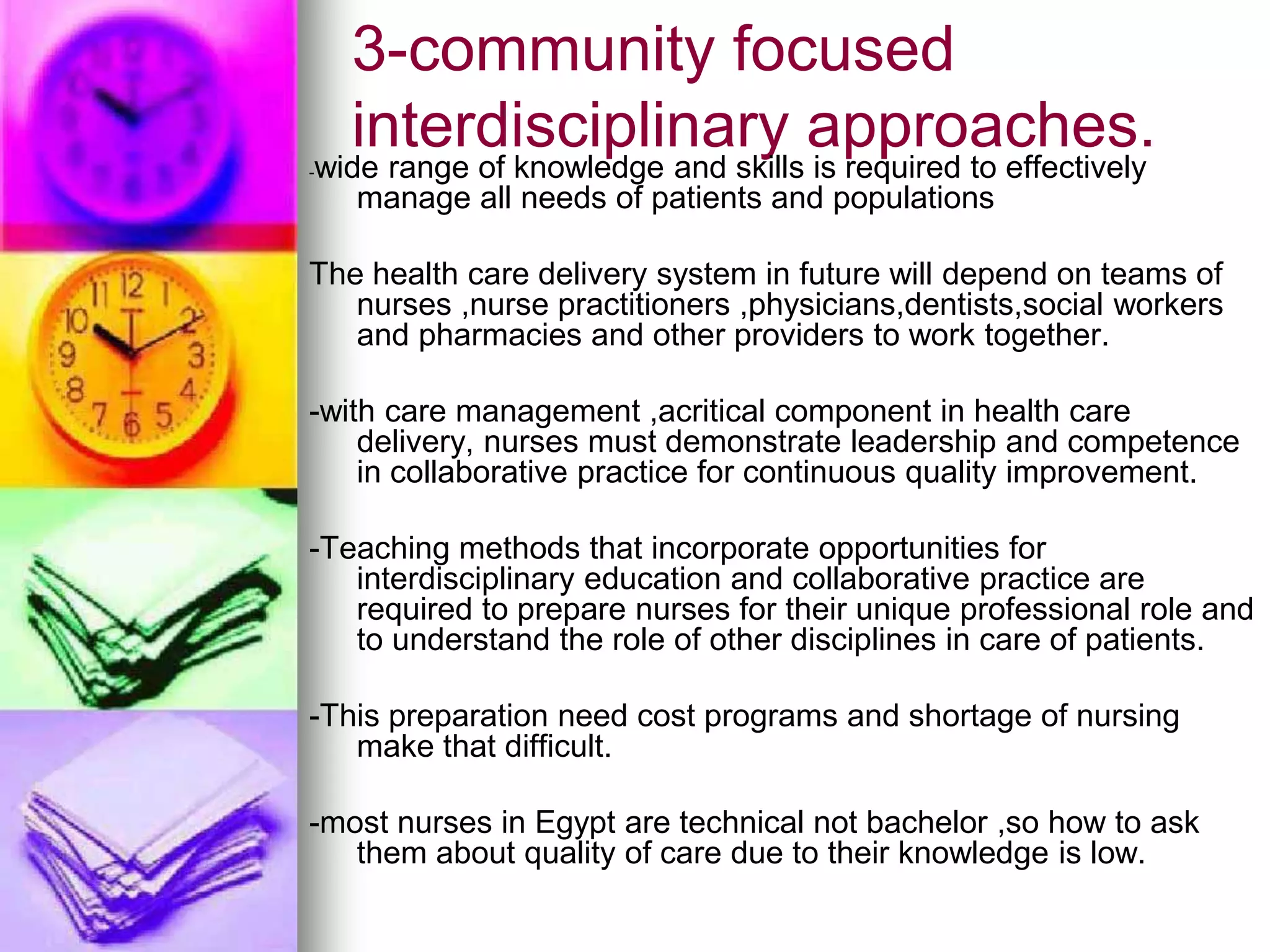 3-community focused interdisciplinary approaches.

-wide range of knowledge and skills is required to effectively manage all needs of patients and populations

The health care delivery system in future will depend on teams of nurses ,nurse practitioners ,physicians,dentists,social workers and pharmacies and other providers to work together.

-with care management ,acritical component in health care delivery, nurses must demonstrate leadership and competence in collaborative practice for continuous quality improvement.

-Teaching methods that incorporate opportunities for interdisciplinary education and collaborative practice are required to prepare nurses for their unique professional role and to understand the role of other disciplines in care of patients.

-This preparation need cost programs and shortage of nursing make that difficult.

-most nurses in Egypt are technical not bachelor ,so how to ask them about quality of care due to their knowledge is low.